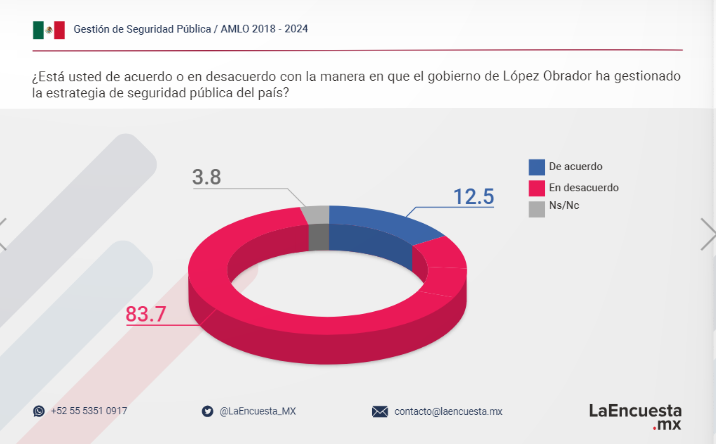 Gestión de Seguridad Pública / AMLO 2018 - 2024

¿Está usted de acuerdo o en desacuerdo con la manera en que el gobierno de López Obrador ha gestionado la estrategia de seguridad pública del país?

3.8

12.5

83.7

De acuerdo
En desacuerdo
Ns/Nc

+52 55 5351 0917
@LaEncuesta_MX
contacto@laencuesta.mx
LaEncuesta .mx